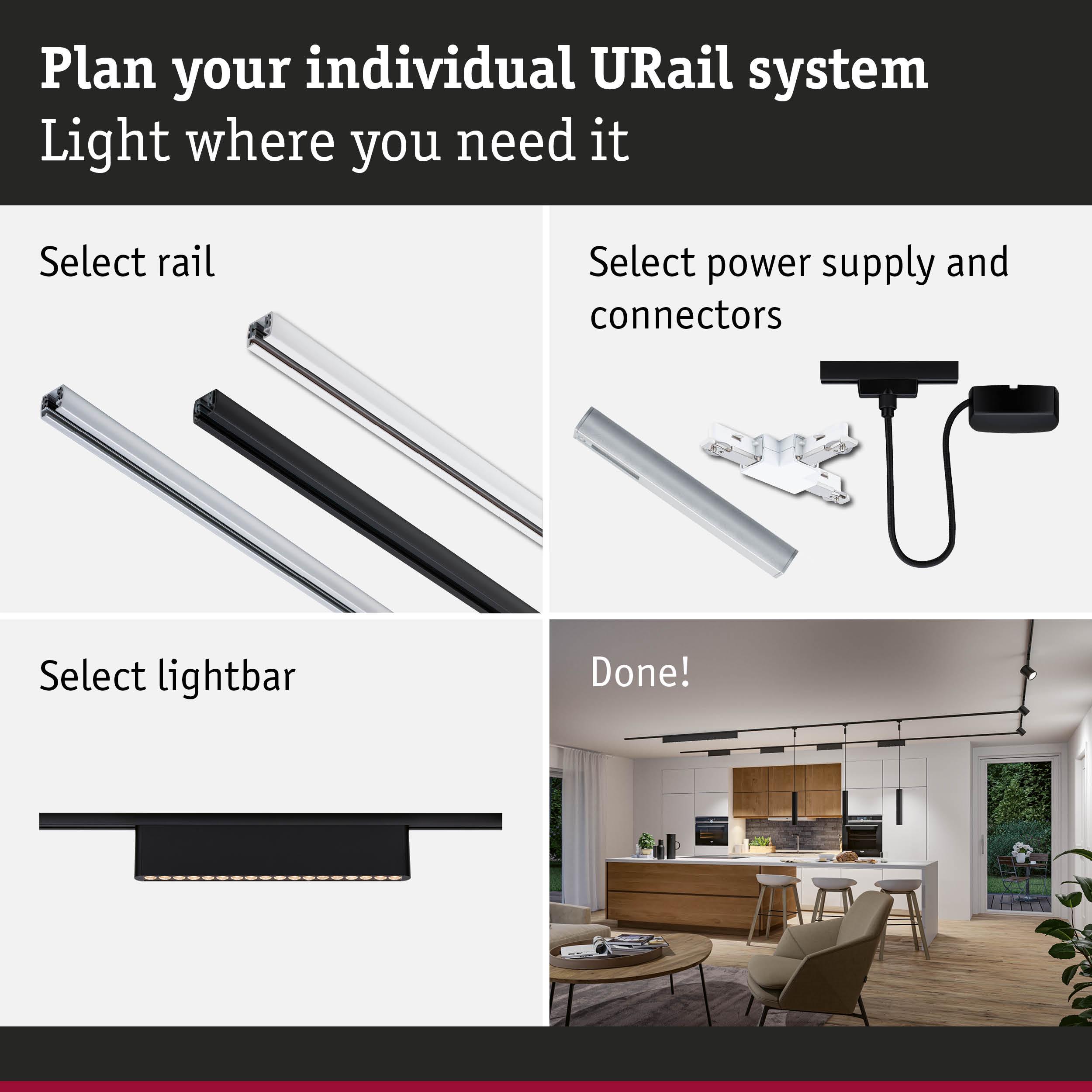 Plan your individual URail system
Light where you need it

Select rail

Select power supply and connectors

Select lightbar

Done!